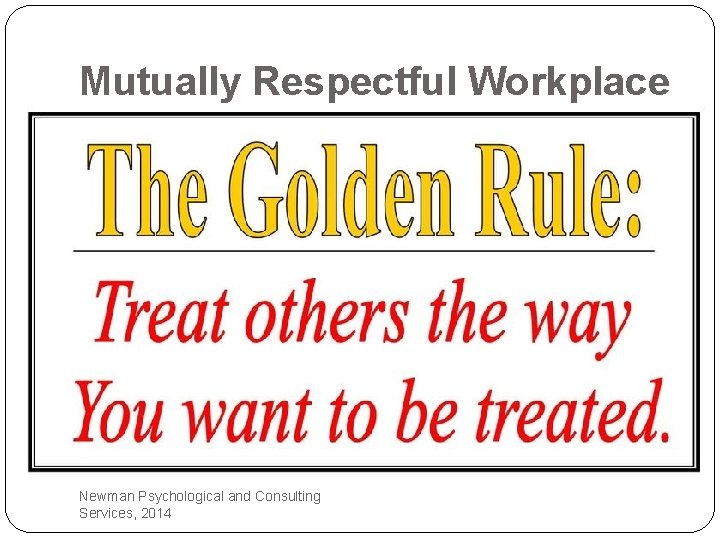 Mutually Respectful Workplace

The Golden Rule:

Treat others the way You want to be treated.

Newman Psychological and Consulting Services, 2014